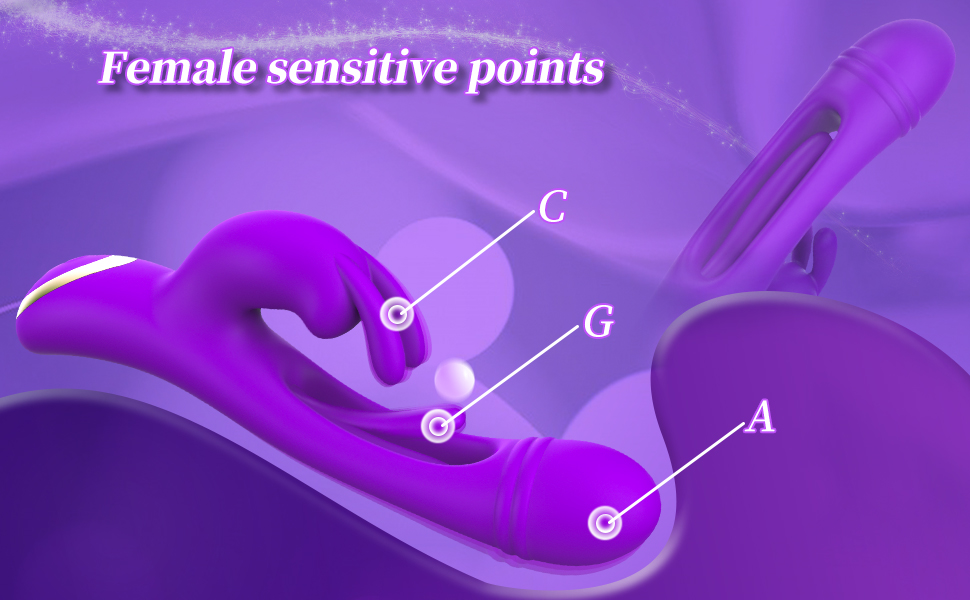 Female sensitive points

C

G

A